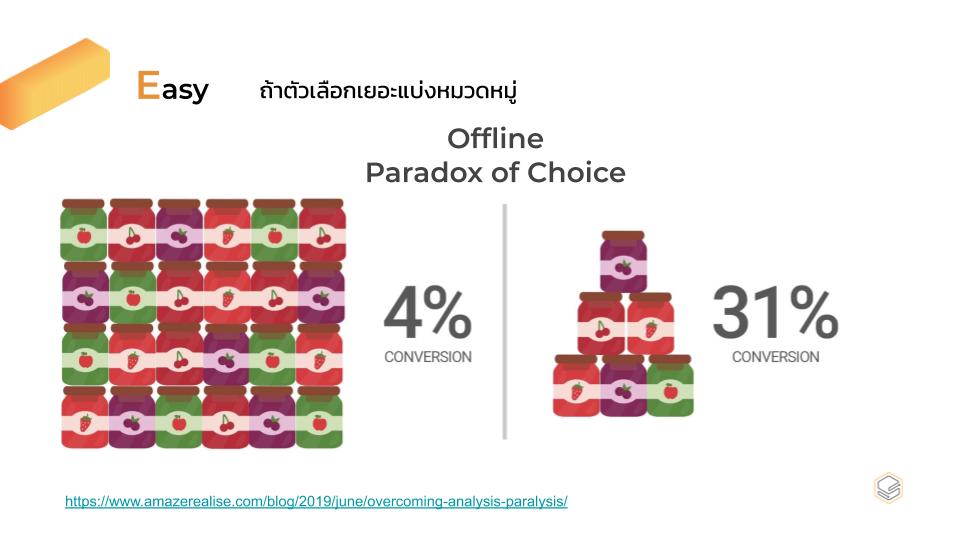 Easy ถ้าตัวเลือกเยอะแบ่งหมวดหมู่

Offline
Paradox of Choice

4%
CONVERSION

31%
CONVERSION

https://www.amazerealise.com/blog/2019/june/overcoming-analysis-paralysis/